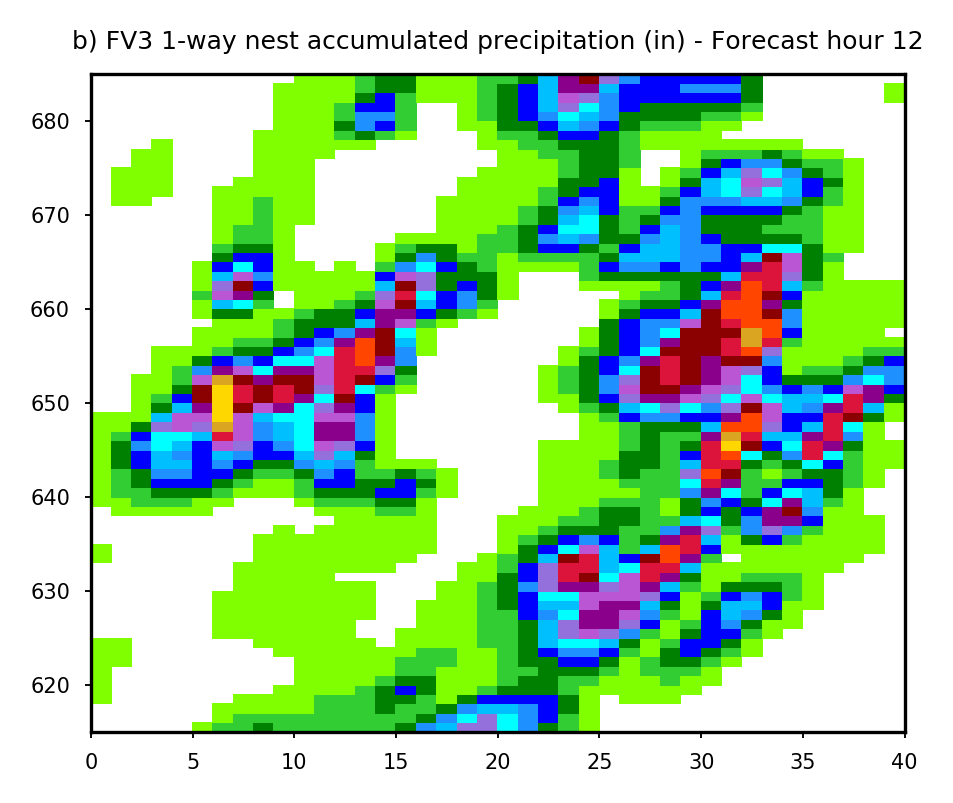 b) FV3 1-way nest accumulated precipitation (in) - Forecast hour 12

680
670
660
650
640
630
620

0
5
10
15
20
25
30
35
40